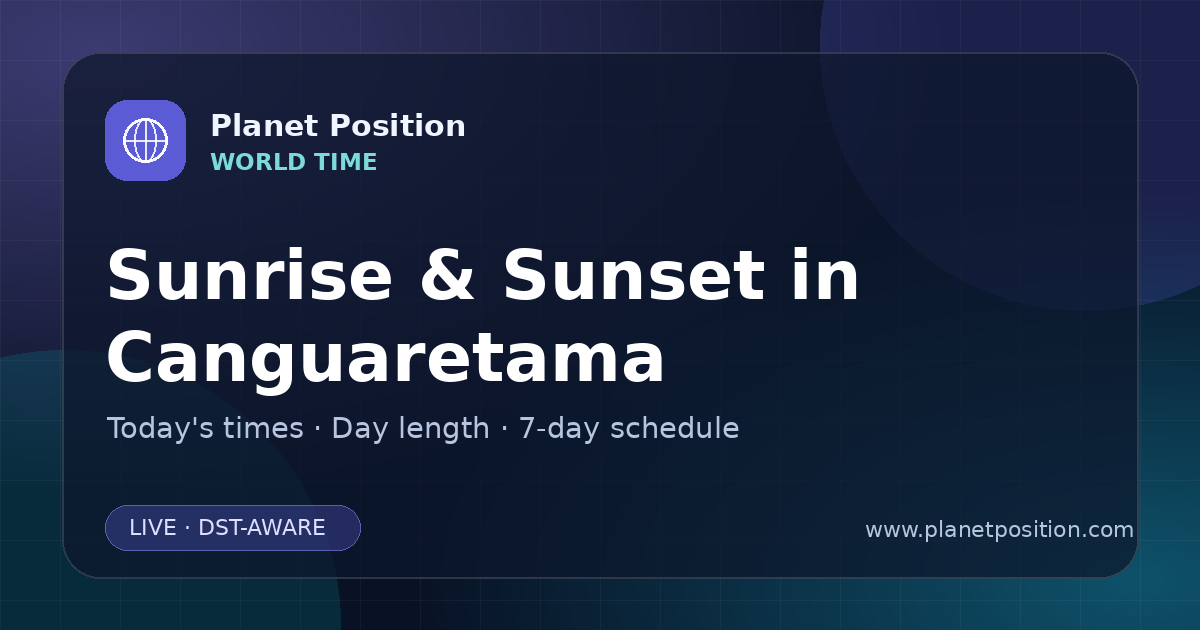 Planet Position
WORLD TIME

Sunrise & Sunset in Canguaretama

Today's times · Day length · 7-day schedule

LIVE · DST-AWARE

www.planetposition.com